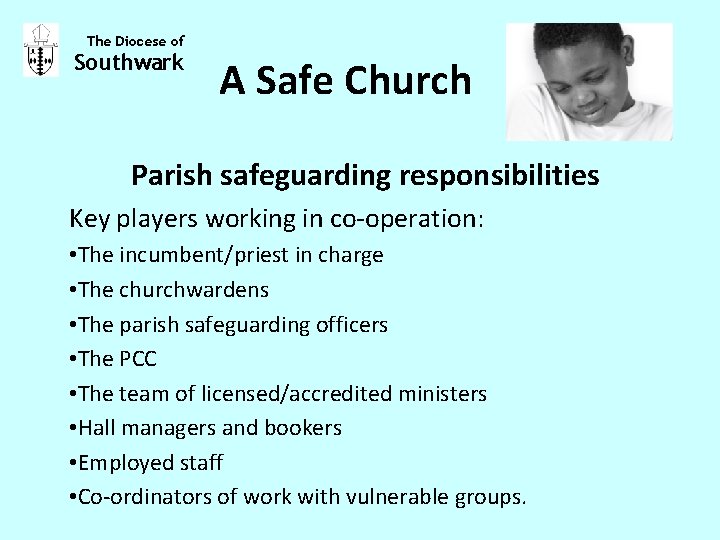 The Diocese of
Southwark

A Safe Church

Parish safeguarding responsibilities

Key players working in co-operation:

•The incumbent/priest in charge

•The churchwardens

•The parish safeguarding officers

•The PCC

•The team of licensed/accredited ministers

•Hall managers and bookers

•Employed staff

•Co-ordinators of work with vulnerable groups.